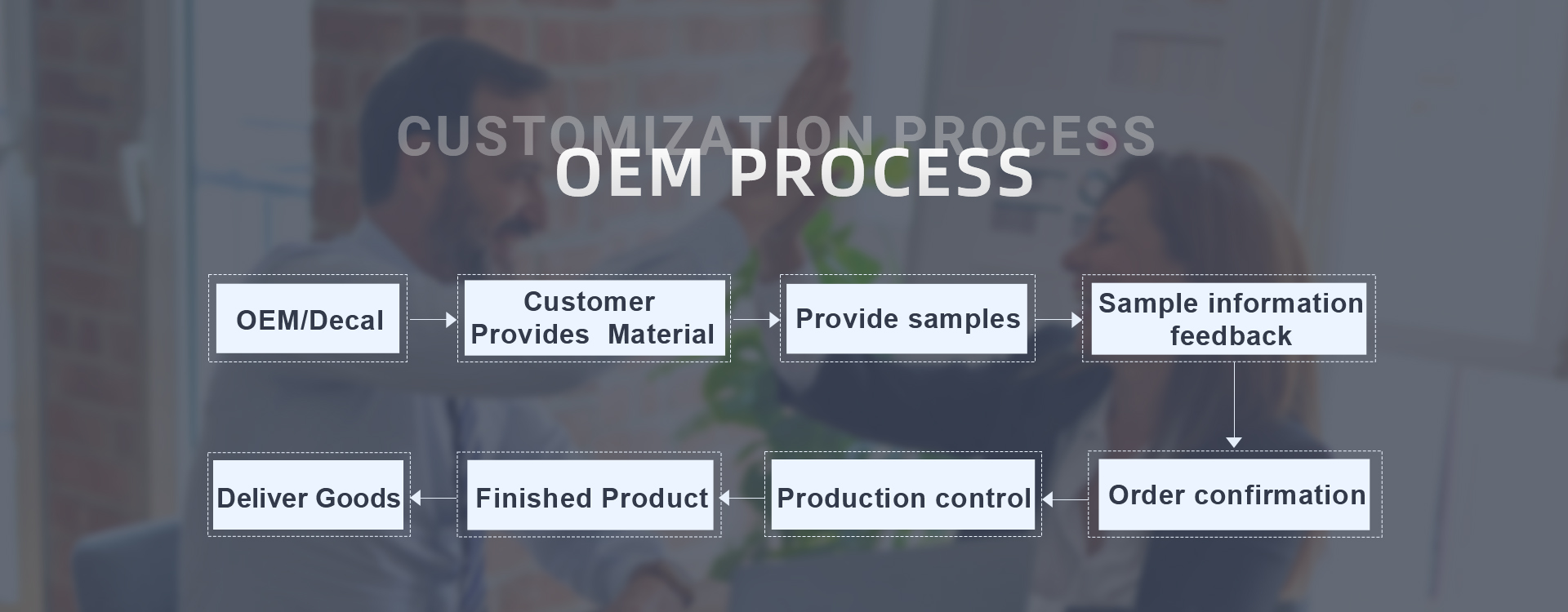 CUSTOMIZATION PROCESS

OEM PROCESS

OEM/Decal

Customer Provides Material

Provide samples

Sample information feedback

Order confirmation

Production control

Finished Product

Deliver Goods